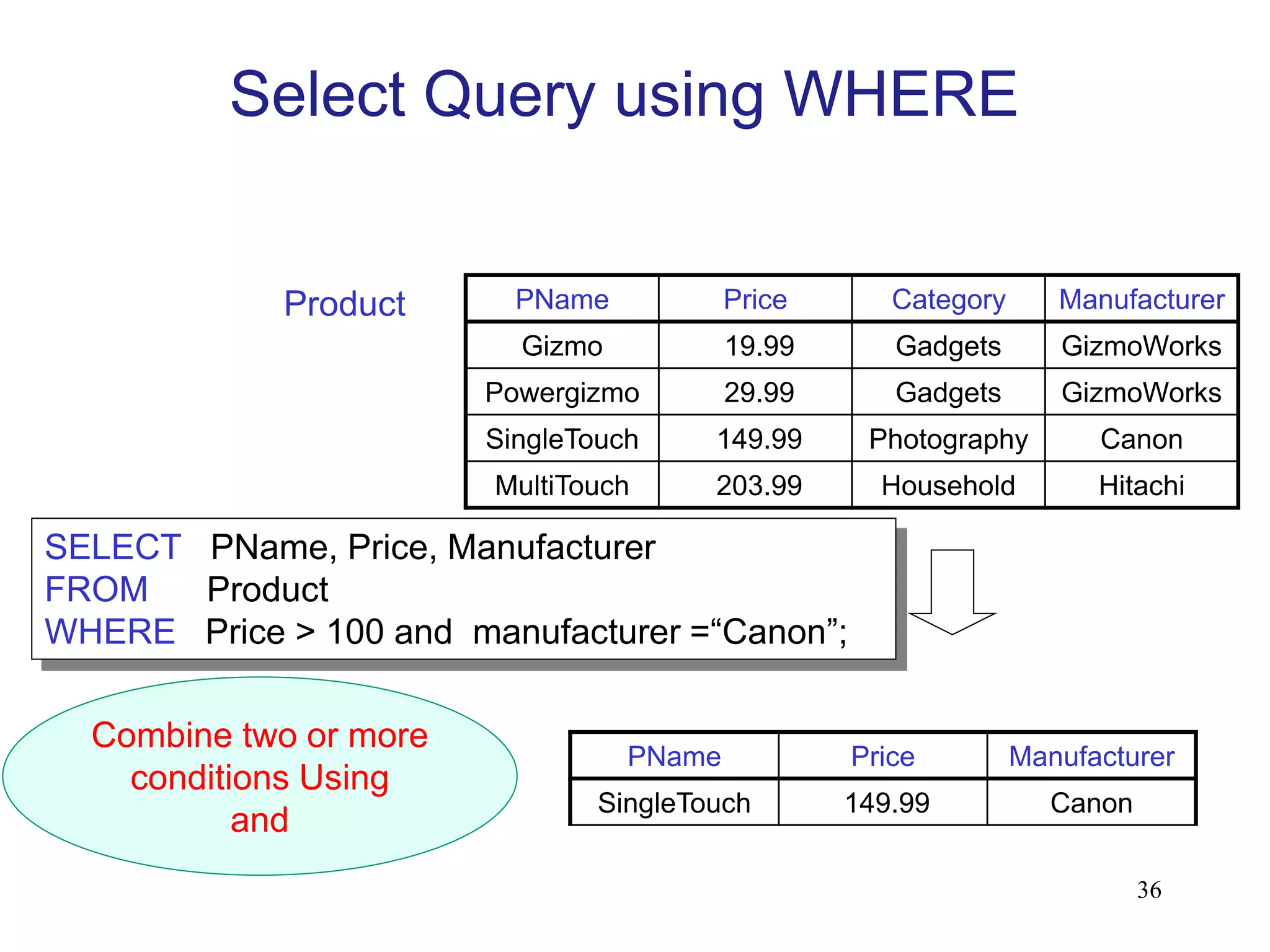 Select Query using WHERE

Product

| PName | Price | Category | Manufacturer |
|---|---|---|---|
| Gizmo | 19.99 | Gadgets | GizmoWorks |
| Powergizmo | 29.99 | Gadgets | GizmoWorks |
| SingleTouch | 149.99 | Photography | Canon |
| MultiTouch | 203.99 | Household | Hitachi |

SELECT PName, Price, Manufacturer
FROM Product
WHERE Price > 100 and manufacturer =“Canon”;

Combine two or more conditions Using and

| PName | Price | Manufacturer |
|---|---|---|
| SingleTouch | 149.99 | Canon |

36